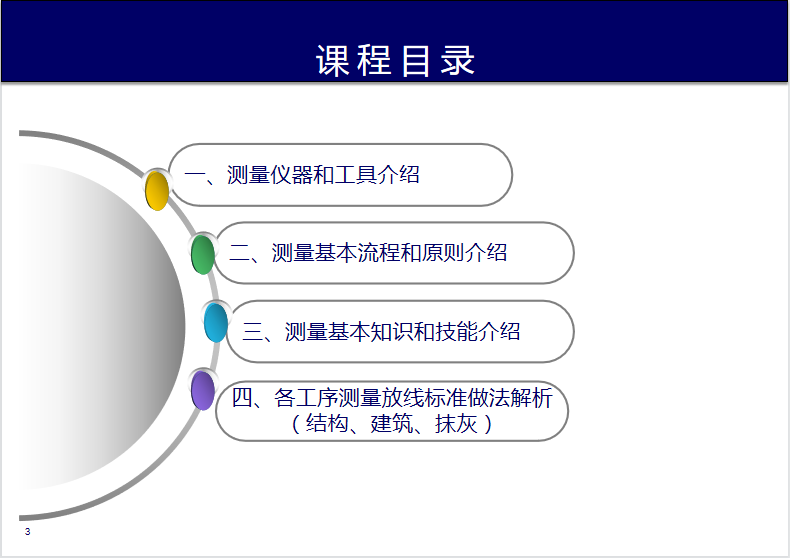 课程目录

一、测量仪器和工具介绍

二、测量基本流程和原则介绍

三、测量基本知识和技能介绍

四、各工序测量放线标准做法解析（结构、建筑、抹灰）

3